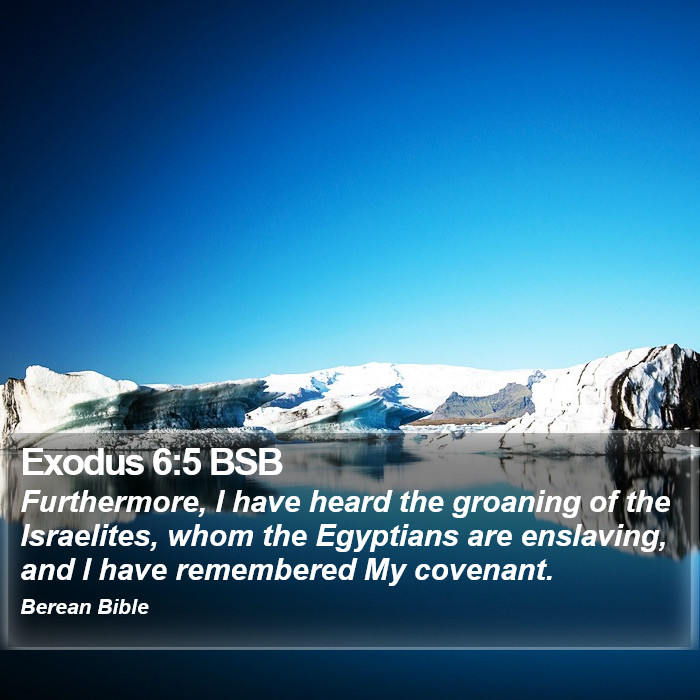 Exodus 6:5 BSB

Furthermore, I have heard the groaning of the Israelites, whom the Egyptians are enslaving, and I have remembered My covenant.

Berean Bible